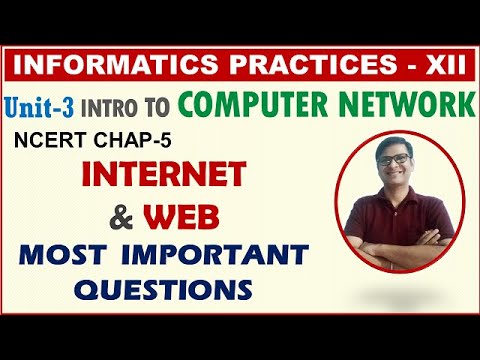 INFORMATICS PRACTICES - XII

Unit-3 INTRO TO COMPUTER NETWORK

NCERT CHAP-5

INTERNET

& WEB

MOST IMPORTANT QUESTIONS